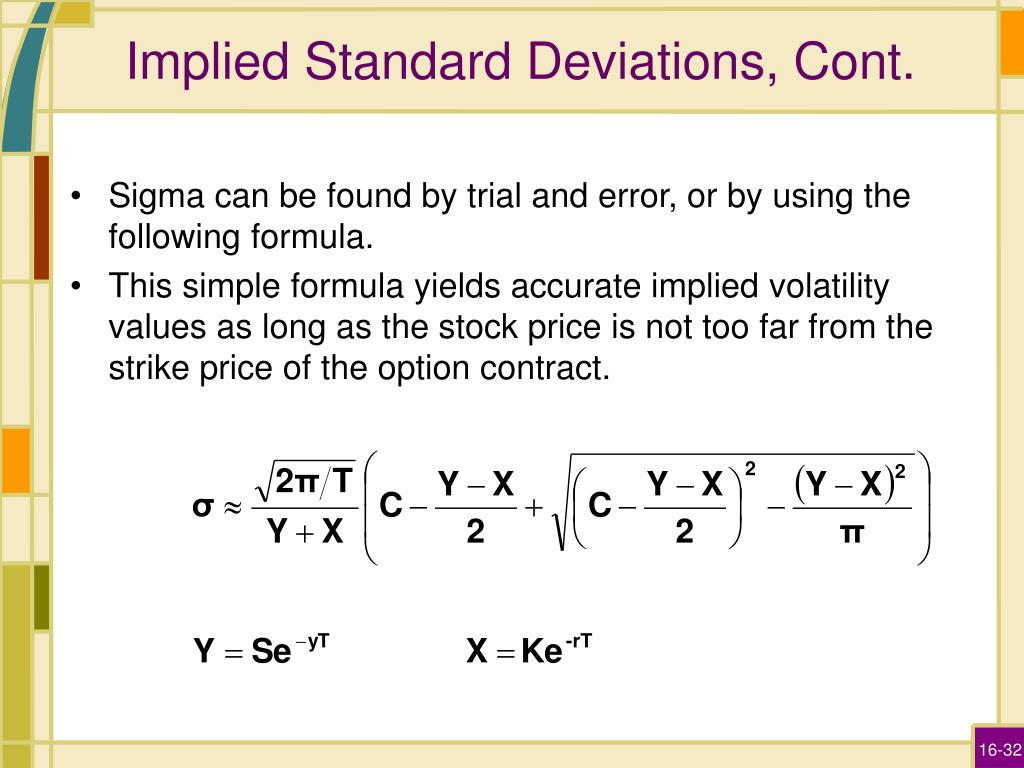 Implied Standard Deviations, Cont.

• Sigma can be found by trial and error, or by using the following formula.

• This simple formula yields accurate implied volatility values as long as the stock price is not too far from the strike price of the option contract.

$\sigma \approx \frac{\sqrt{2\pi/T}}{Y+X}\left(C-\frac{Y-X}{2}+\sqrt{\left(C-\frac{Y-X}{2}\right)^2-\frac{(Y-X)^2}{\pi}}\right)$

$Y = Se^{-yT}$ $X = Ke^{-rT}$

16-32